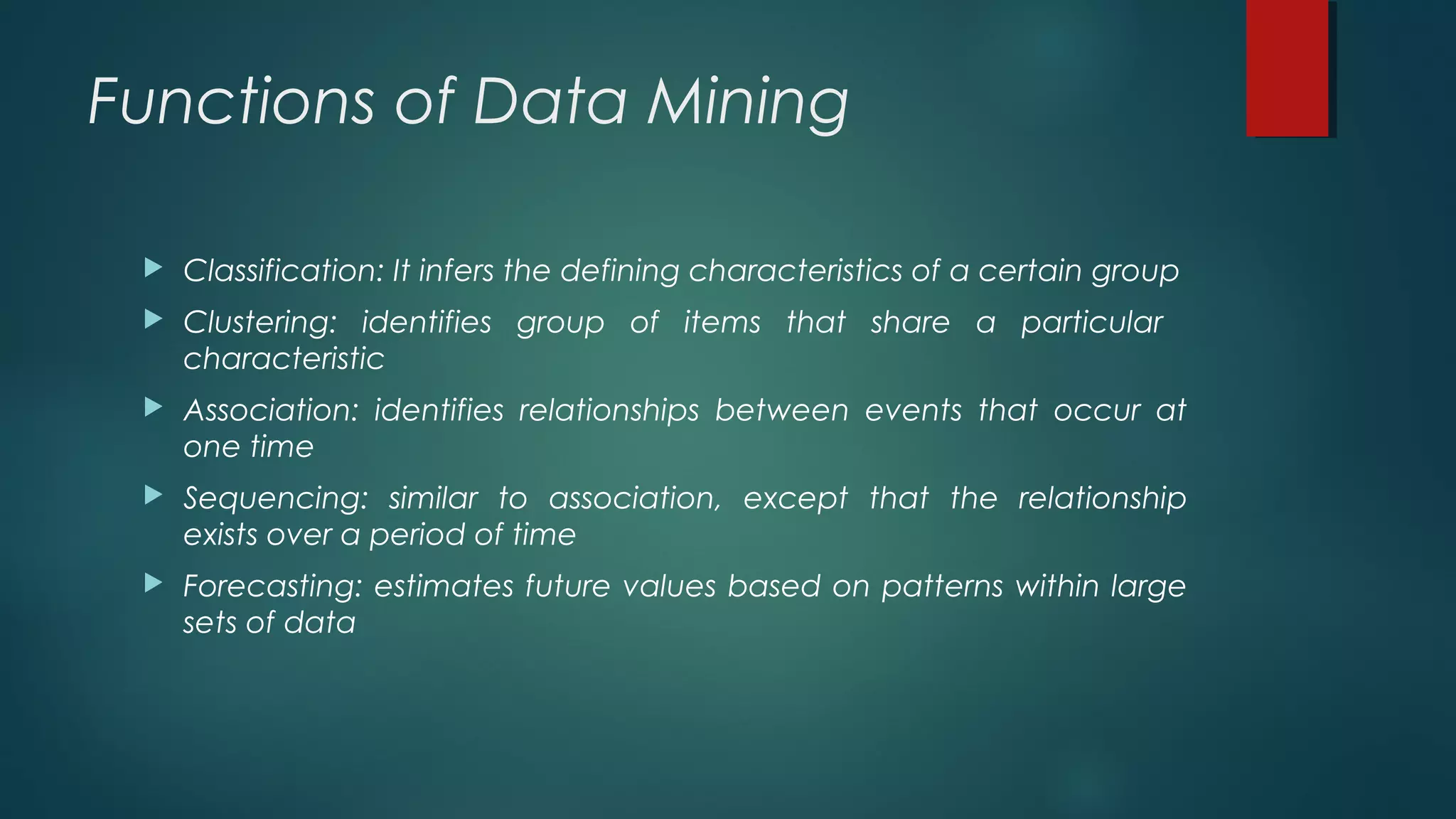 Functions of Data Mining

Classification: It infers the defining characteristics of a certain group

Clustering: identifies group of items that share a particular characteristic

Association: identifies relationships between events that occur at one time

Sequencing: similar to association, except that the relationship exists over a period of time

Forecasting: estimates future values based on patterns within large sets of data